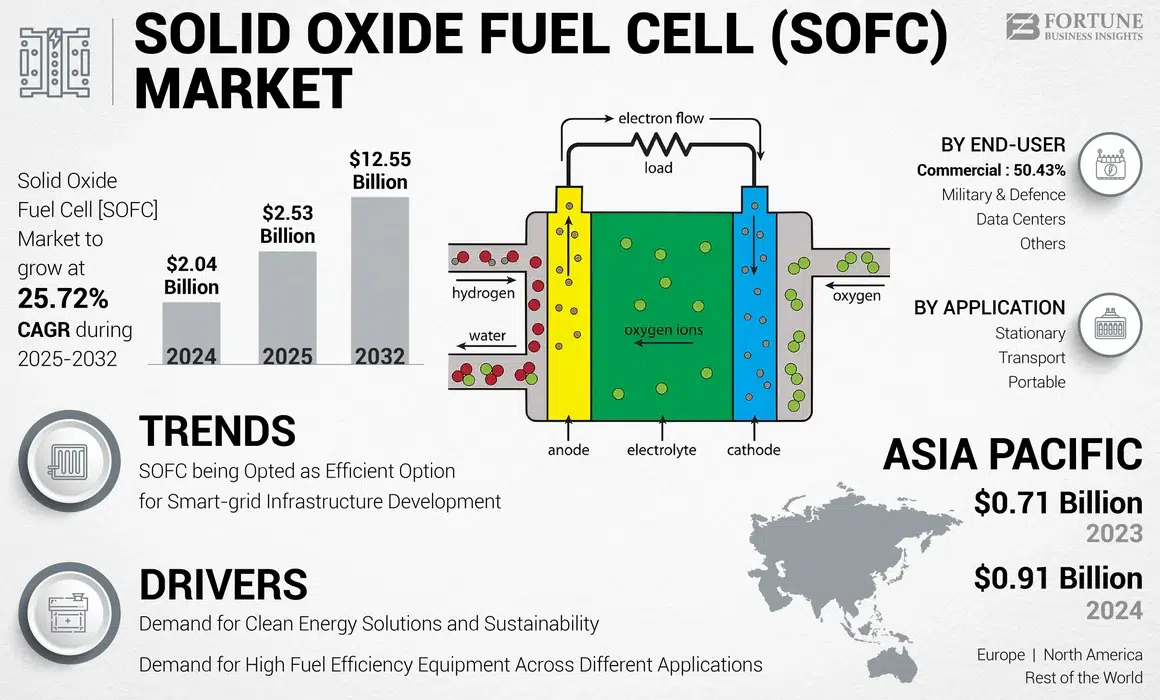 SOLID OXIDE FUEL CELL (SOFC) MARKET

FORTUNE
BUSINESS INSIGHTS

Solid Oxide Fuel Cell [SOFC] Market to grow at 25.72% CAGR during 2025-2032

$2.04 Billion
2024

$2.53 Billion
2025

$12.55 Billion
2032

electron flow
load
hydrogen
water
oxygen ions
oxygen
anode
electrolyte
cathode

BY END-USER
Commercial : 50.43%
Military & Defence
Data Centers
Others

BY APPLICATION
Stationary
Transport
Portable

TRENDS
SOFC being Opted as Efficient Option for Smart-grid Infrastructure Development

DRIVERS
Demand for Clean Energy Solutions and Sustainability

Demand for High Fuel Efficiency Equipment Across Different Applications

ASIA PACIFIC
$0.71 Billion
2023
$0.91 Billion
2024

Europe | North America
Rest of the World